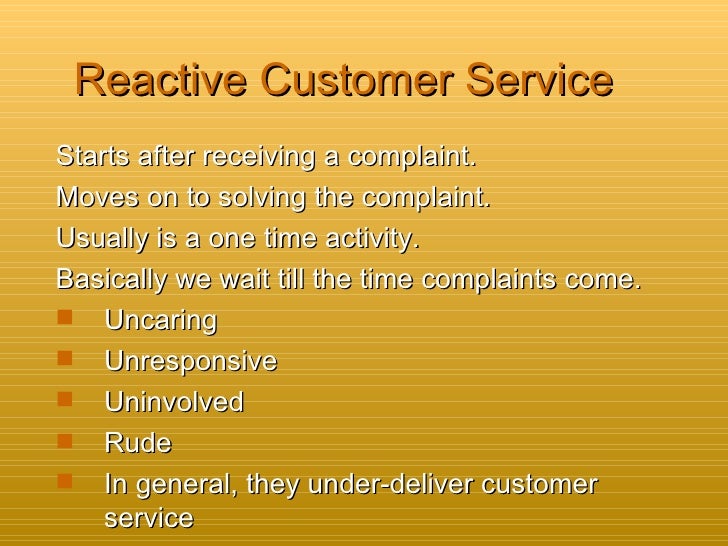 Reactive Customer Service

Starts after receiving a complaint.

Moves on to solving the complaint.

Usually is a one time activity.

Basically we wait till the time complaints come.

- Uncaring
- Unresponsive
- Uninvolved
- Rude
- In general, they under-deliver customer service